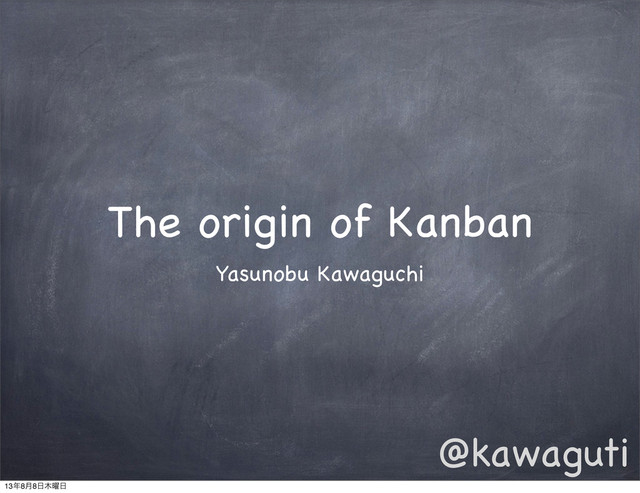 The origin of Kanban

Yasunobu Kawaguchi

@kawaguti

13年8月8日木曜日